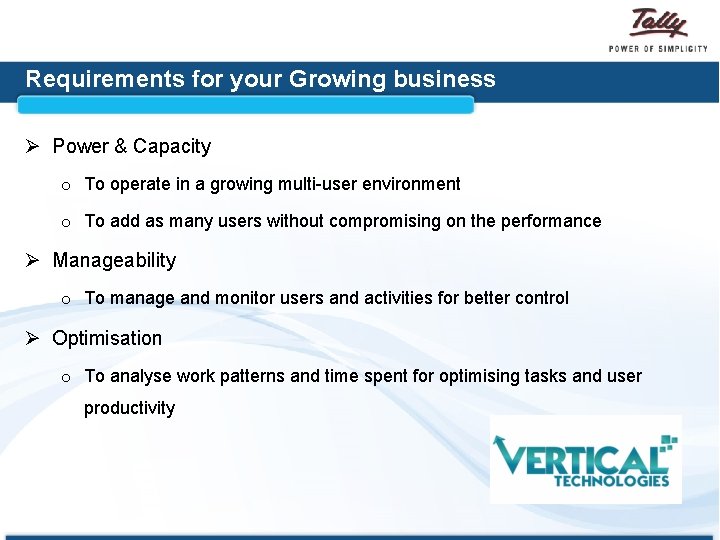 Tally
POWER OF SIMPLICITY

Requirements for your Growing business

➢ Power & Capacity

o To operate in a growing multi-user environment

o To add as many users without compromising on the performance

➢ Manageability

o To manage and monitor users and activities for better control

➢ Optimisation

o To analyse work patterns and time spent for optimising tasks and user productivity

VERTICAL
TECHNOLOGIES